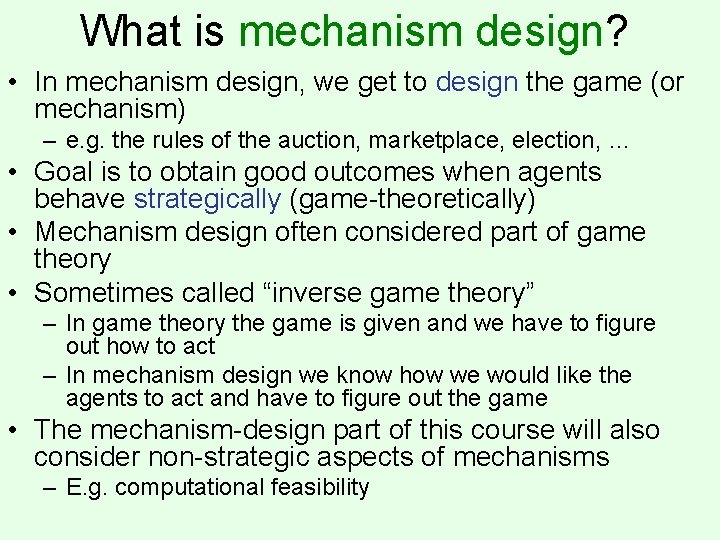 What is mechanism design?

• In mechanism design, we get to design the game (or mechanism)
– e.g. the rules of the auction, marketplace, election, …
• Goal is to obtain good outcomes when agents behave strategically (game-theoretically)
• Mechanism design often considered part of game theory
• Sometimes called “inverse game theory”
– In game theory the game is given and we have to figure out how to act
– In mechanism design we know how we would like the agents to act and have to figure out the game
• The mechanism-design part of this course will also consider non-strategic aspects of mechanisms
– E.g. computational feasibility